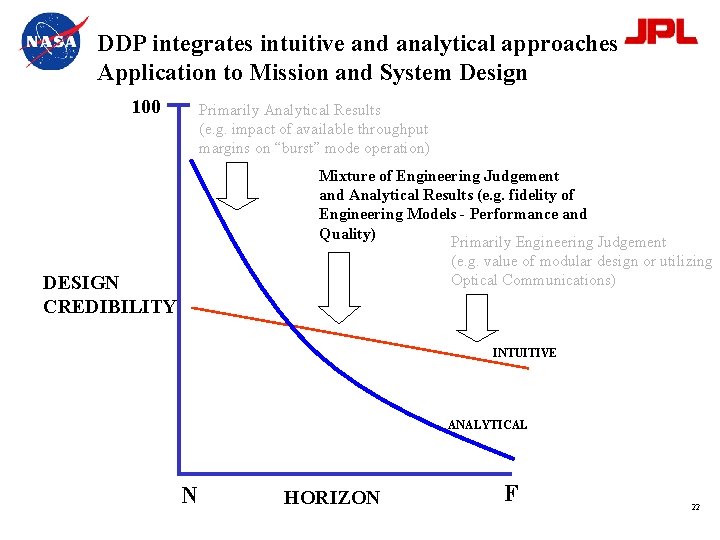 NASA

JPL

DDP integrates intuitive and analytical approaches
Application to Mission and System Design

100

Primarily Analytical Results (e.g. impact of available throughput margins on "burst" mode operation)

Mixture of Engineering Judgement and Analytical Results (e.g. fidelity of Engineering Models - Performance and Quality)

Primarily Engineering Judgement (e.g. value of modular design or utilizing Optical Communications)

DESIGN CREDIBILITY

INTUITIVE

ANALYTICAL

N

HORIZON

F

22